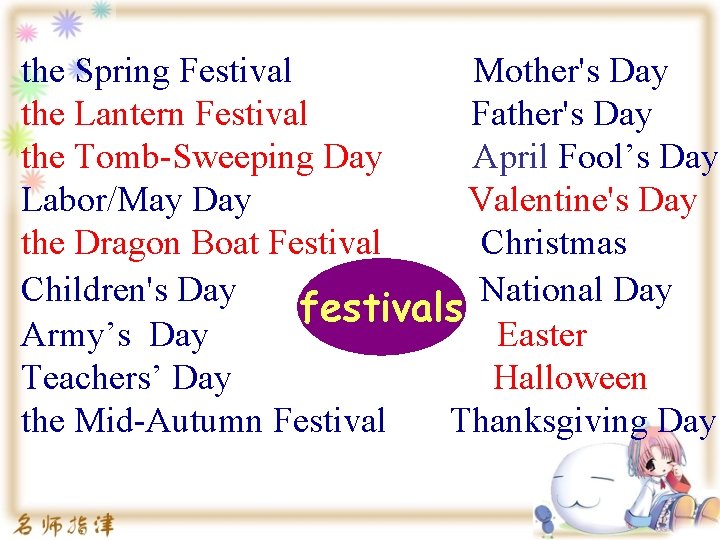 the Spring Festival
the Lantern Festival
the Tomb-Sweeping Day
Labor/May Day
the Dragon Boat Festival
Children's Day
Army’s Day
Teachers’ Day
the Mid-Autumn Festival

festivals

Mother's Day
Father's Day
April Fool’s Day
Valentine's Day
Christmas
National Day
Easter
Halloween
Thanksgiving Day

名师指津